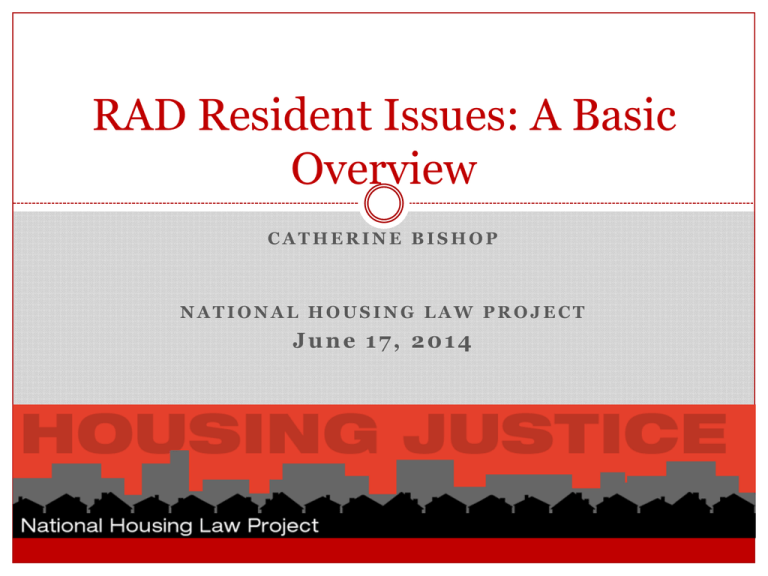 RAD Resident Issues: A Basic Overview

CATHERINE BISHOP

NATIONAL HOUSING LAW PROJECT
June 17, 2014

HOUSING JUSTICE

National Housing Law Project